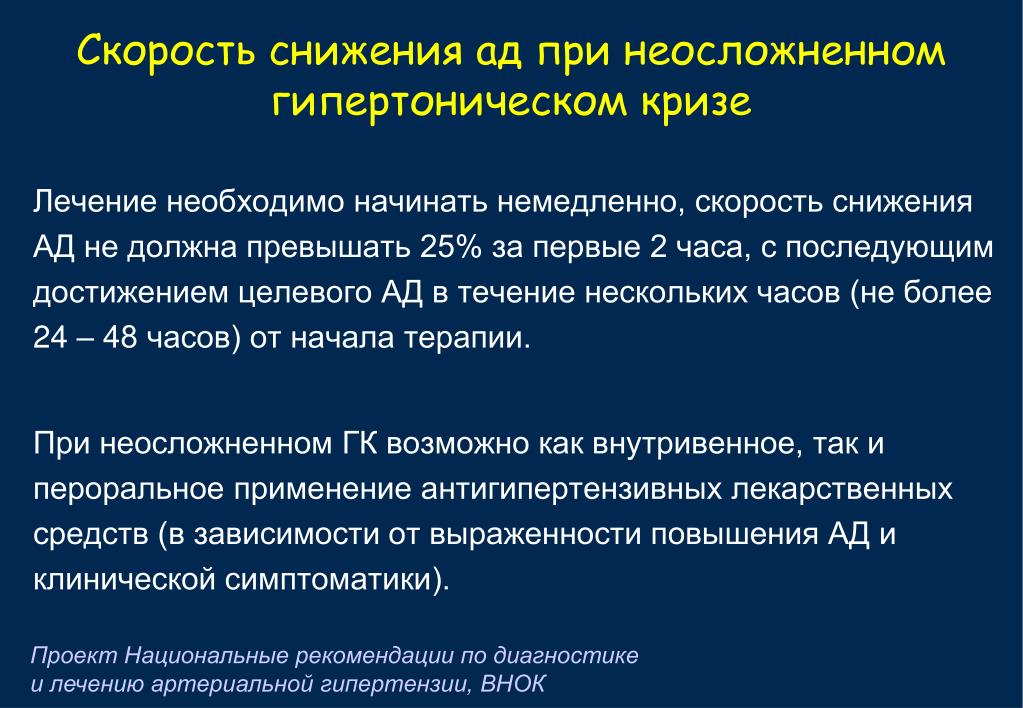 Скорость снижения ад при неосложненном гипертоническом кризе

Лечение необходимо начинать немедленно, скорость снижения АД не должна превышать 25% за первые 2 часа, с последующим достижением целевого АД в течение нескольких часов (не более 24 – 48 часов) от начала терапии.

При неосложненном ГК возможно как внутривенное, так и пероральное применение антигипертензивных лекарственных средств (в зависимости от выраженности повышения АД и клинической симптоматики).

Проект Национальные рекомендации по диагностике и лечению артериальной гипертензии, ВНОК